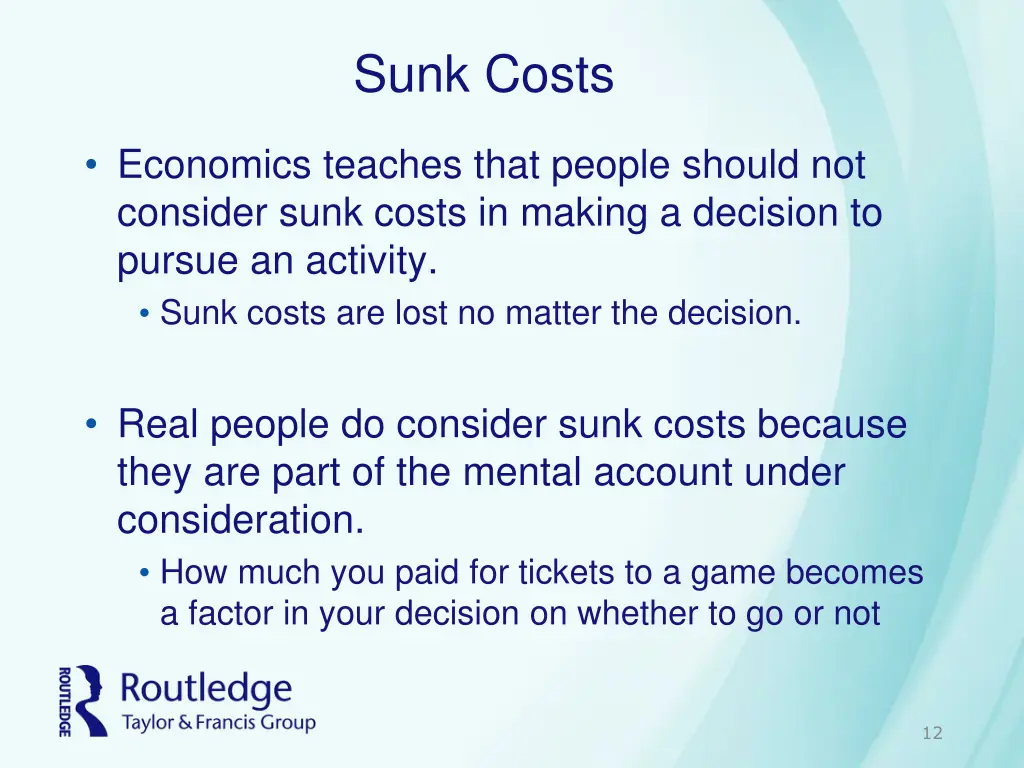 Sunk Costs

• Economics teaches that people should not consider sunk costs in making a decision to pursue an activity.
  • Sunk costs are lost no matter the decision.

• Real people do consider sunk costs because they are part of the mental account under consideration.
  • How much you paid for tickets to a game becomes a factor in your decision on whether to go or not

ROUTLEDGE
Routledge
Taylor & Francis Group

12